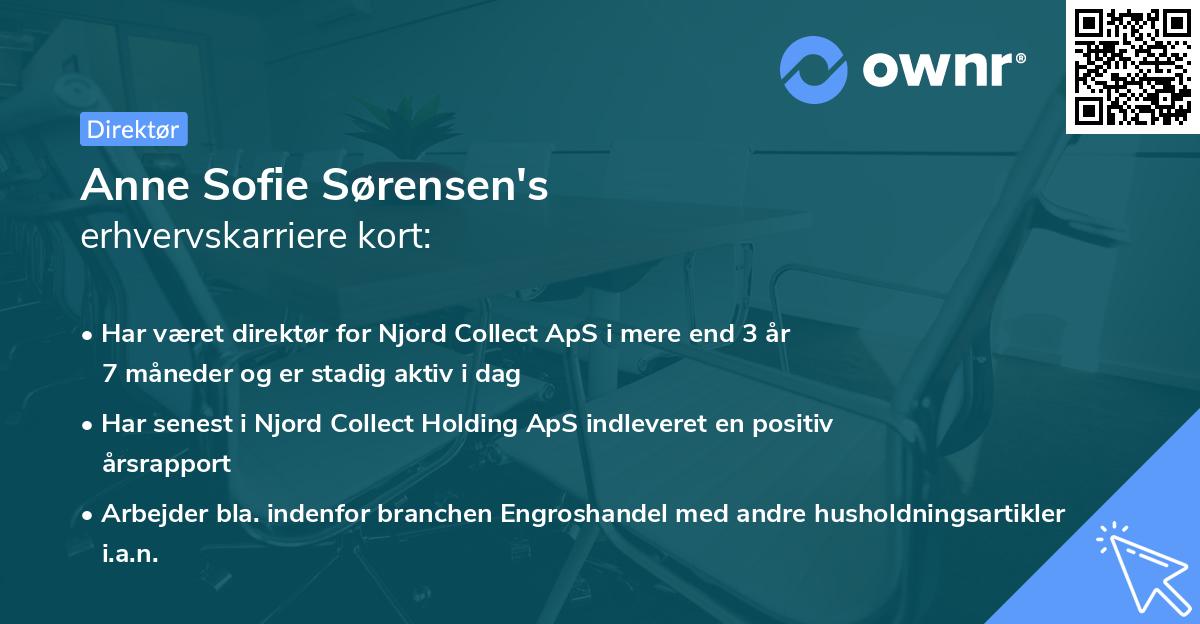 ownr®

Direktør

Anne Sofie Sørensen's
erhvervskarriere kort:

• Har været direktør for Njord Collect ApS i mere end 3 år 7 måneder og er stadig aktiv i dag

• Har senest i Njord Collect Holding ApS indleveret en positiv årsrapport

• Arbejder bla. indenfor branchen Engroshandel med andre husholdningsartikler i.a.n.